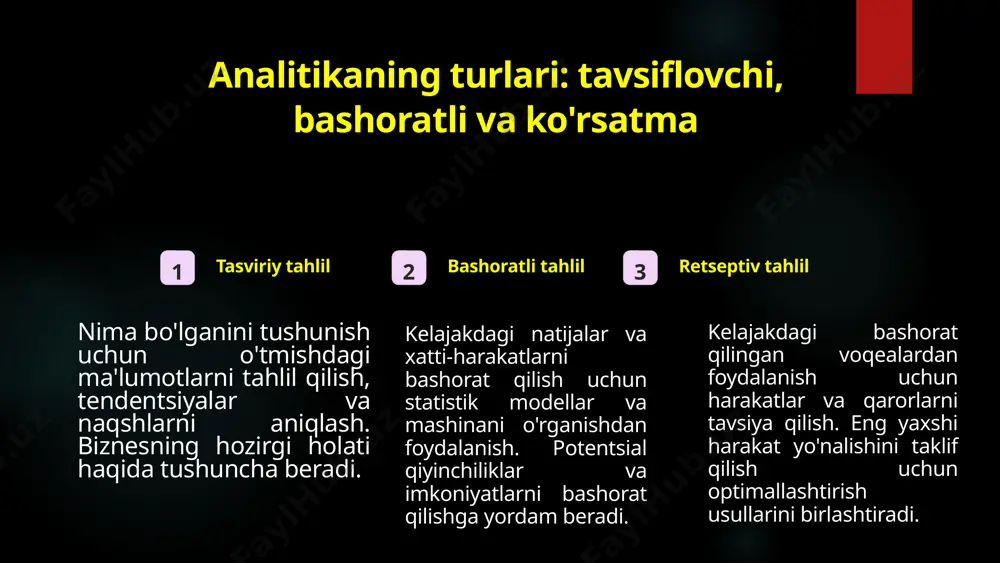 Analitikaning turlari: tavsiflovchi, bashoratli va ko'rsatma

1 Tasviriy tahlil

Nima bo'lganini tushunish uchun o'tmishdagi ma'lumotlarni tahlil qilish, tendentsiyalar va naqshlarni aniqlash. Biznesning hozirgi holati haqida tushuncha beradi.

2 Bashoratli tahlil

Kelajakdagi natijalar va xatti-harakatlarni bashorat qilish uchun statistik modellar va mashinani o'rganishdan foydalanish. Potentsial qiyinchiliklar va imkoniyatlarni bashorat qilishga yordam beradi.

3 Retseptiv tahlil

Kelajakdagi bashorat qilingan voqealardan foydalanish uchun harakatlar va qarorlarni tavsiya qilish. Eng yaxshi harakat yo'nalishini taklif qilish uchun optimallashtirish usullarini birlashtiradi.

FaylHub.uz